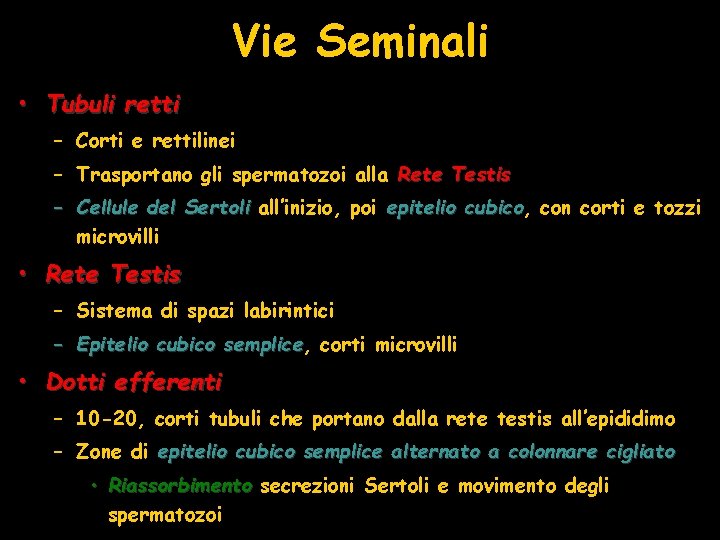 Vie Seminali

• Tubuli retti
– Corti e rettilinei
– Trasportano gli spermatozoi alla Rete Testis
– Cellule del Sertoli all'inizio, poi epitelio cubico, con corti e tozzi microvilli

• Rete Testis
– Sistema di spazi labirintici
– Epitelio cubico semplice, corti microvilli

• Dotti efferenti
– 10-20, corti tubuli che portano dalla rete testis all'epididimo
– Zone di epitelio cubico semplice alternato a colonnare cigliato
• Riassorbimento secrezioni Sertoli e movimento degli spermatozoi